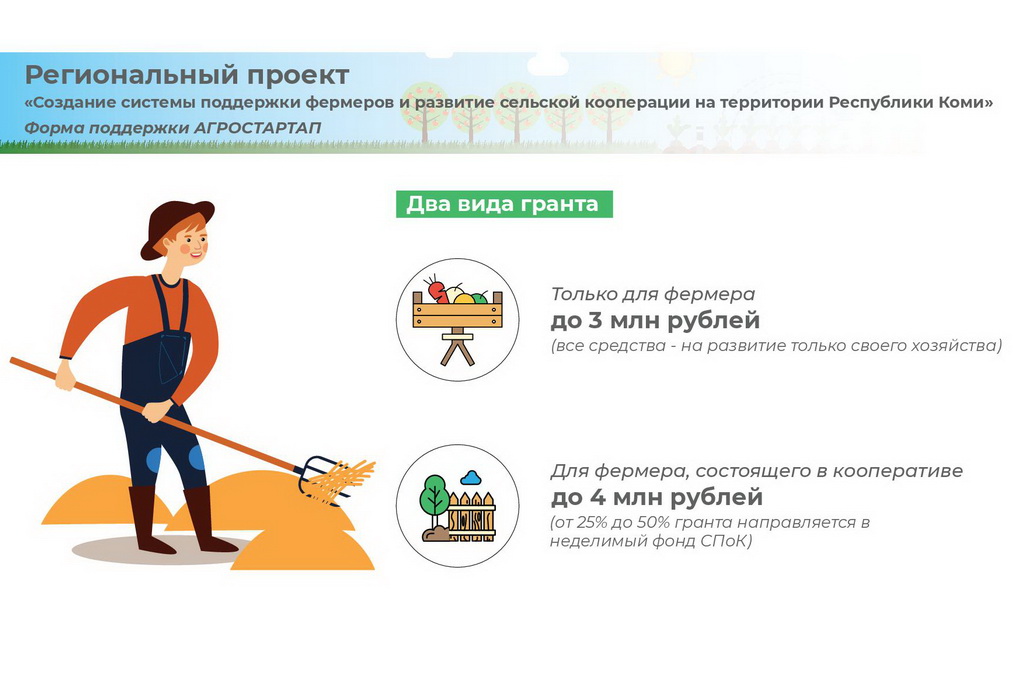 Региональный проект
«Создание системы поддержки фермеров и развитие сельской кооперации на территории Республики Коми»
Форма поддержки АГРОСТАРТАП

Два вида гранта

Только для фермера
до 3 млн рублей
(все средства - на развитие только своего хозяйства)

Для фермера, состоящего в кооперативе
до 4 млн рублей
(от 25% до 50% гранта направляется в неделимый фонд СПоК)